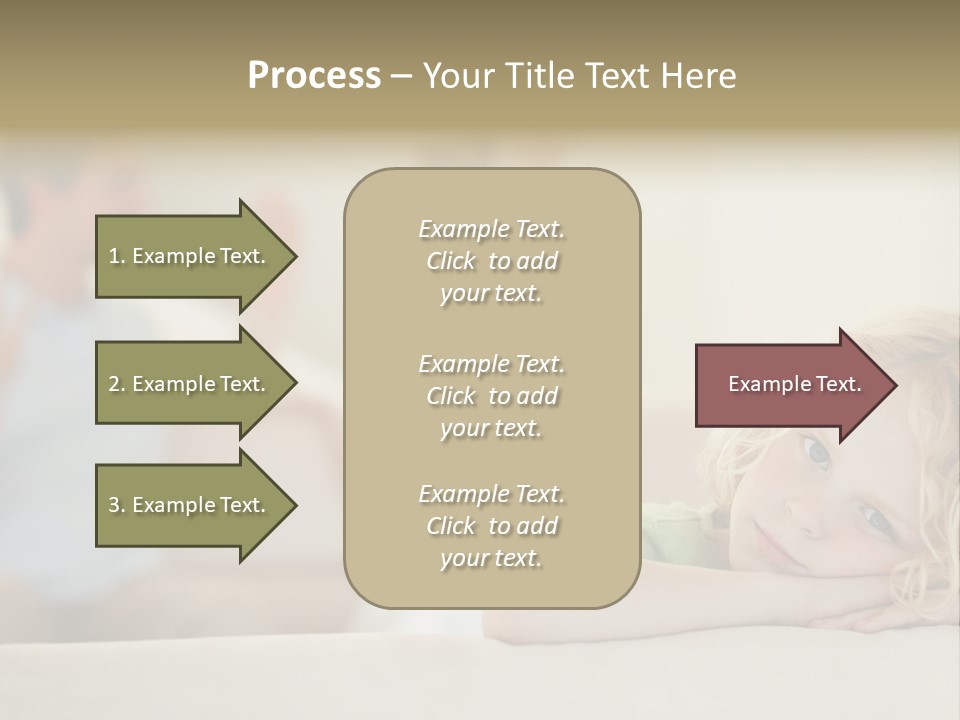 Process – Your Title Text Here

1. Example Text.

2. Example Text.

3. Example Text.

Example Text. Click to add your text.

Example Text. Click to add your text.

Example Text. Click to add your text.

Example Text.